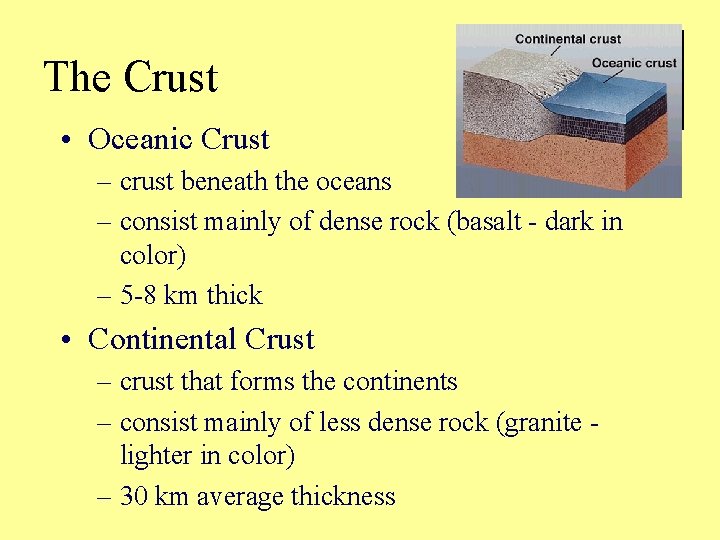 The Crust

Continental crust

Oceanic crust

• Oceanic Crust
– crust beneath the oceans
– consist mainly of dense rock (basalt - dark in color)
– 5-8 km thick

• Continental Crust
– crust that forms the continents
– consist mainly of less dense rock (granite - lighter in color)
– 30 km average thickness